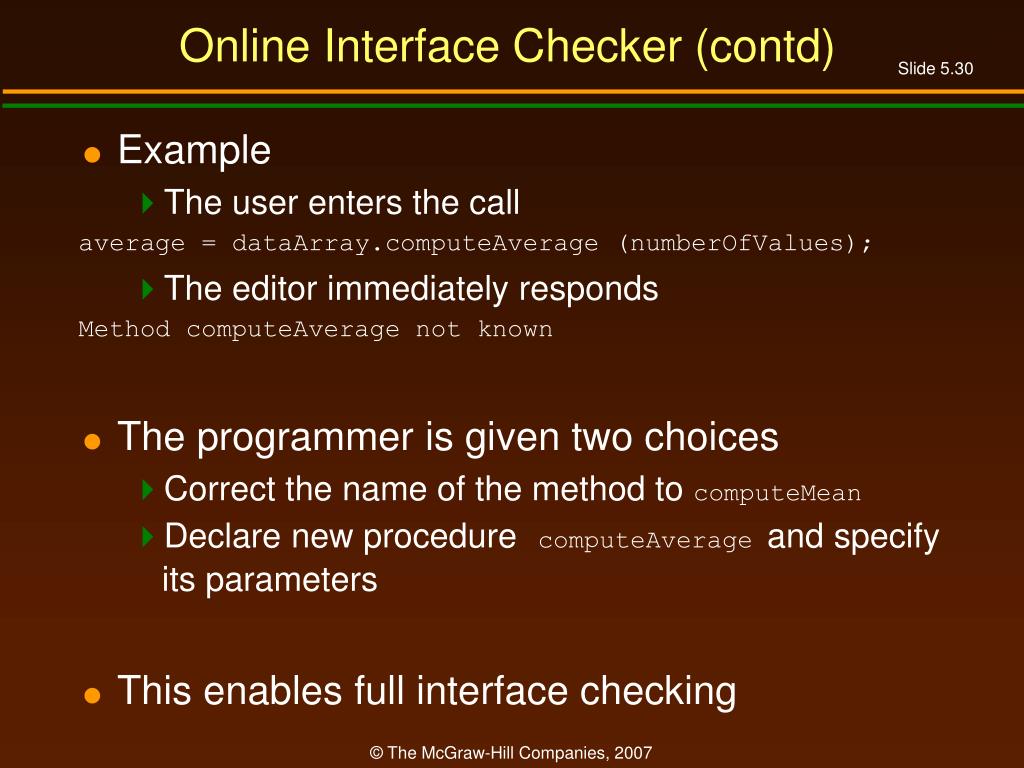 Online Interface Checker (contd)

Slide 5.30

Example

The user enters the call

average = dataArray.computeAverage (numberOfValues);

The editor immediately responds

Method computeAverage not known

The programmer is given two choices

Correct the name of the method to computeMean

Declare new procedure computeAverage and specify its parameters

This enables full interface checking

© The McGraw-Hill Companies, 2007